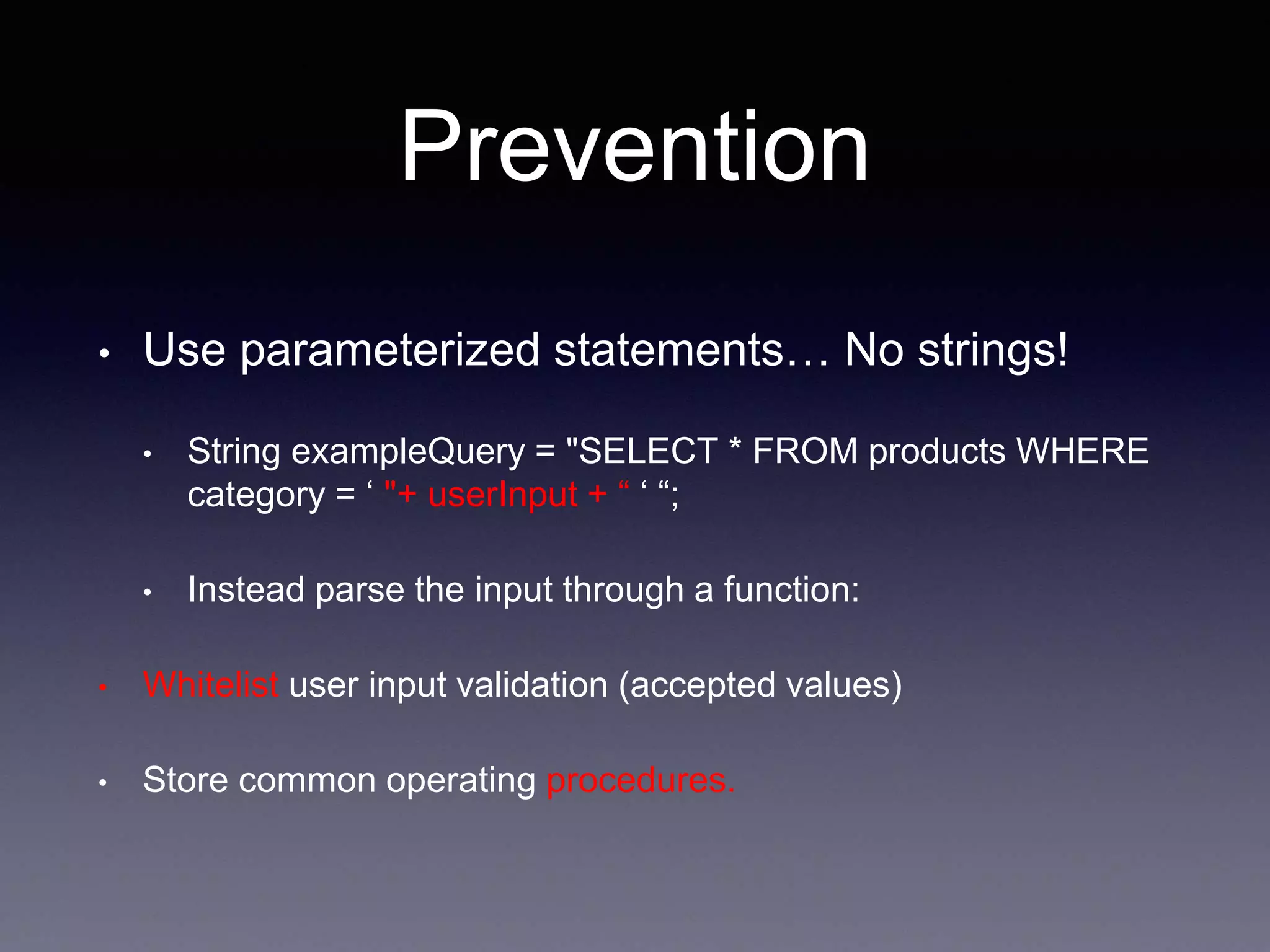 Prevention

• Use parameterized statements… No strings!

• String exampleQuery = "SELECT * FROM products WHERE category = ‘ "+ userInput + “ ‘ “;

• Instead parse the input through a function:

• Whitelist user input validation (accepted values)

• Store common operating procedures.